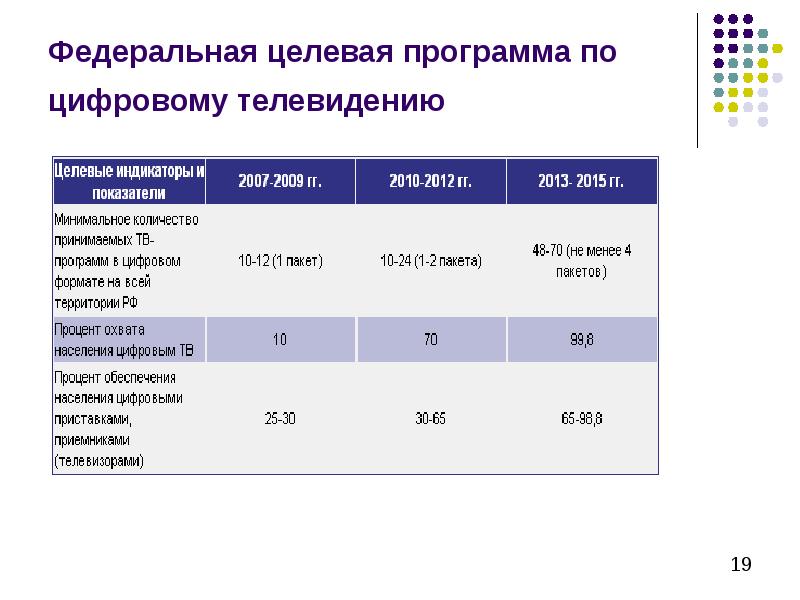 Федеральная целевая программа по цифровому телевидению

| Целевые индикаторы и показатели | 2007-2009 гг. | 2010-2012 гг. | 2013- 2015 гг. |
|---|---|---|---|
| Минимальное количество принимаемых ТВ-программ в цифровом формате на всей территории РФ | 10-12 (1 пакет) | 10-24 (1-2 пакета) | 48-70 (не менее 4 пакетов) |
| Процент охвата населения цифровым ТВ | 10 | 70 | 99,8 |
| Процент обеспечения населения цифровыми приставками, приемниками (телевизорами) | 25-30 | 30-65 | 65-98,8 |

19